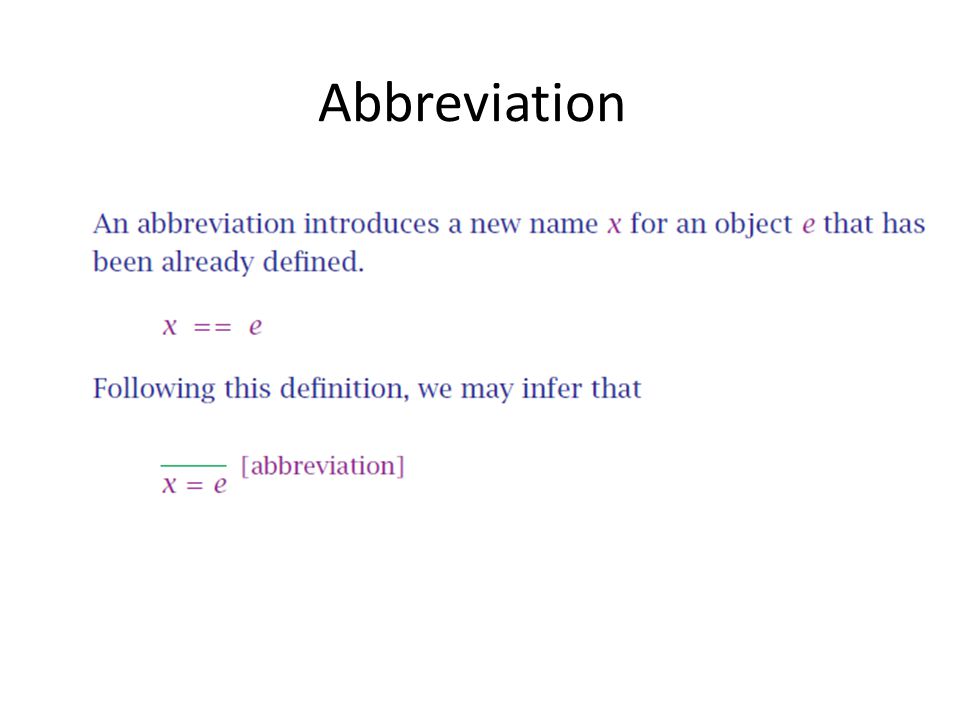 Abbreviation

An abbreviation introduces a new name $x$ for an object $e$ that has been already defined.

$x == e$

Following this definition, we may infer that

$\frac{}{x = e}$ [abbreviation]